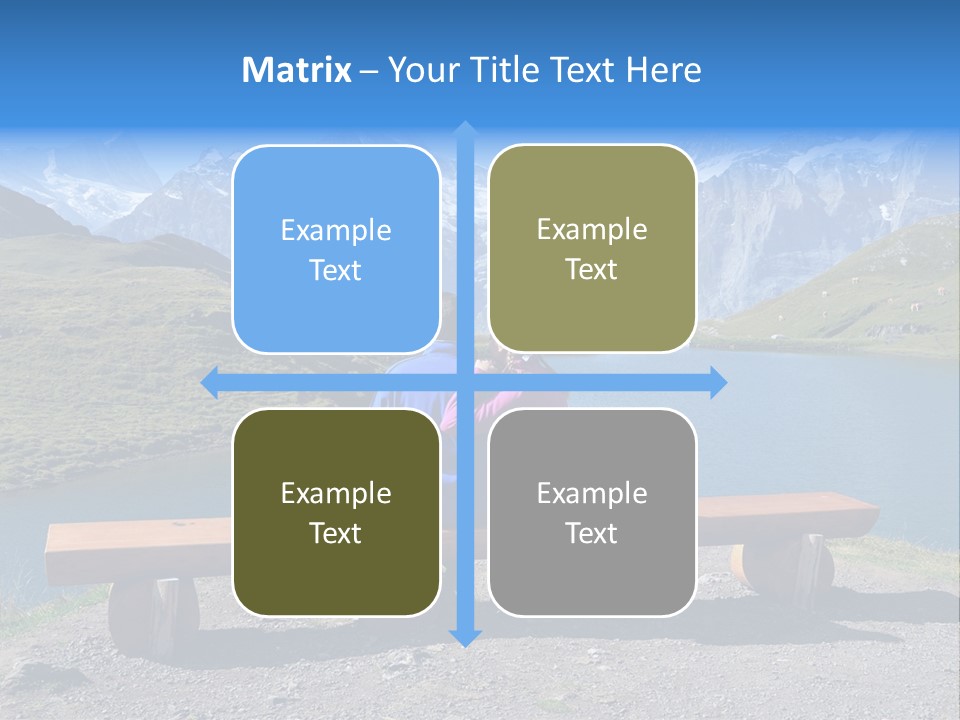 Matrix – Your Title Text Here

Example Text

Example Text

Example Text

Example Text